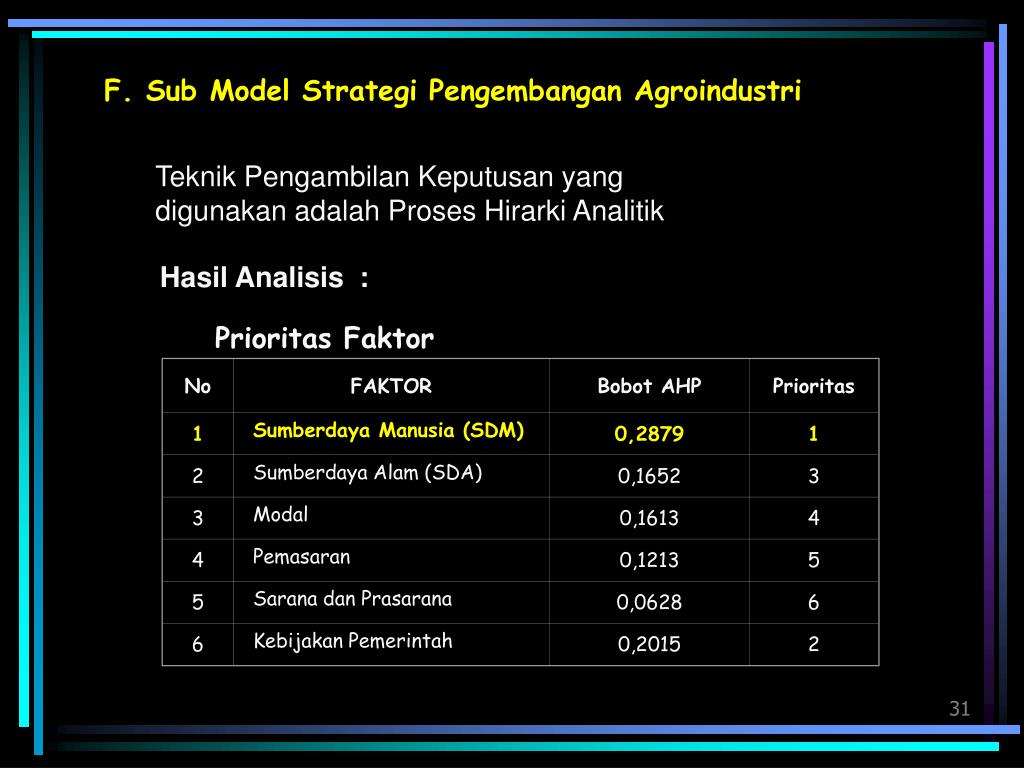 F. Sub Model Strategi Pengembangan Agroindustri

Teknik Pengambilan Keputusan yang digunakan adalah Proses Hirarki Analitik

Hasil Analisis :

Prioritas Faktor

| No | FAKTOR | Bobot AHP | Prioritas |
|---|---|---|---|
| 1 | Sumberdaya Manusia (SDM) | 0,2879 | 1 |
| 2 | Sumberdaya Alam (SDA) | 0,1652 | 3 |
| 3 | Modal | 0,1613 | 4 |
| 4 | Pemasaran | 0,1213 | 5 |
| 5 | Sarana dan Prasarana | 0,0628 | 6 |
| 6 | Kebijakan Pemerintah | 0,2015 | 2 |

31